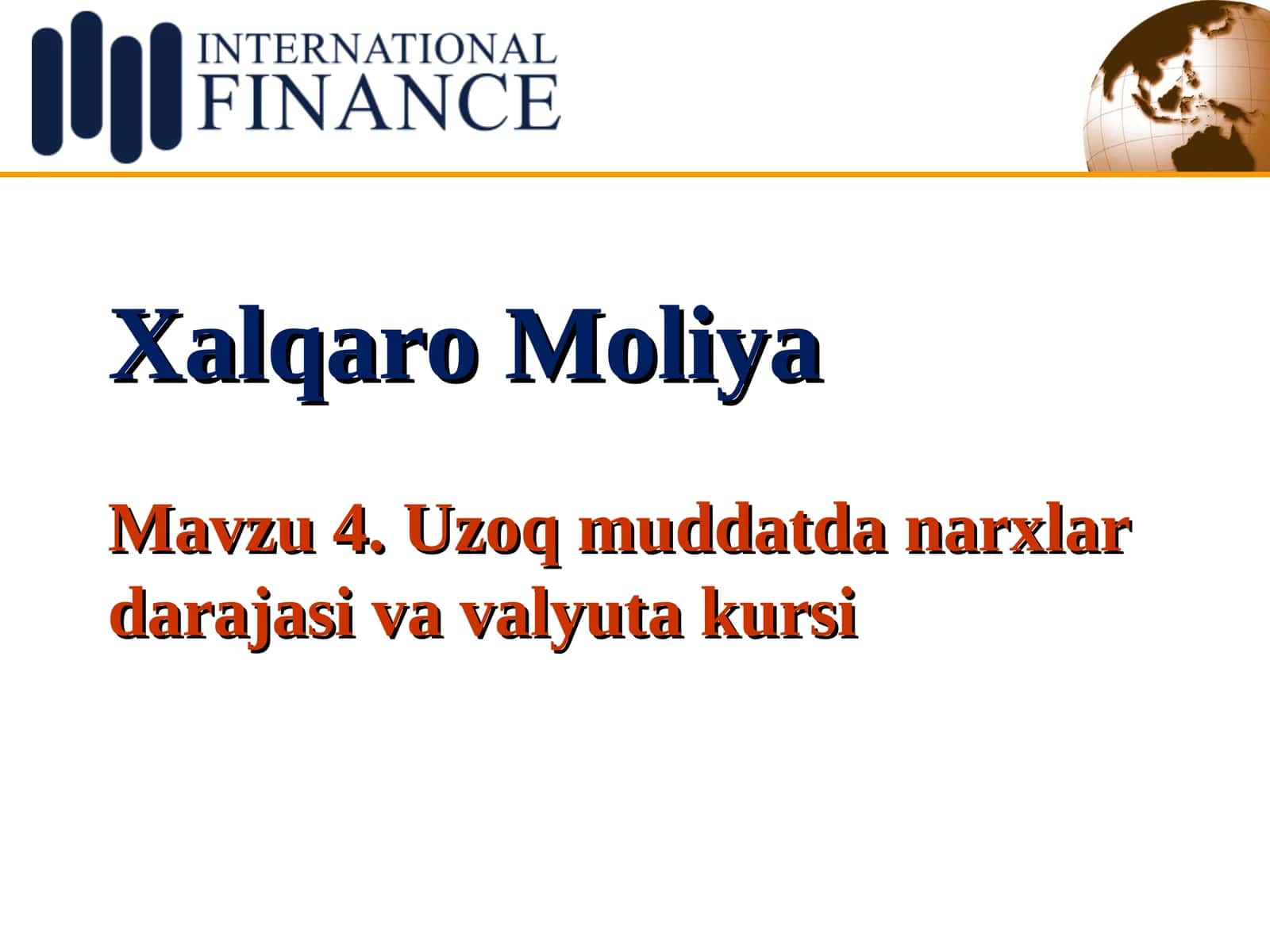 INTERNATIONAL FINANCE

Xalqaro Moliya

Mavzu 4. Uzoq muddatda narxlar darajasi va valyuta kursi